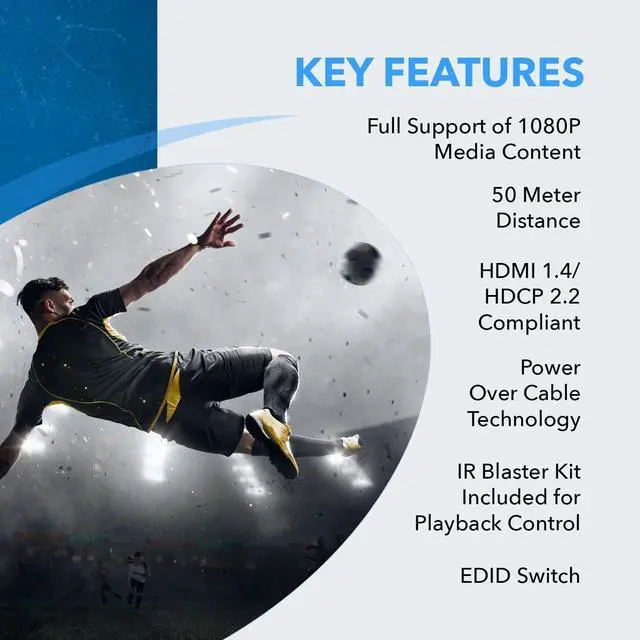 KEY FEATURES

Full Support of 1080P Media Content

50 Meter Distance

HDMI 1.4/ HDCP 2.2 Compliant

Power Over Cable Technology

IR Blaster Kit Included for Playback Control

EDID Switch